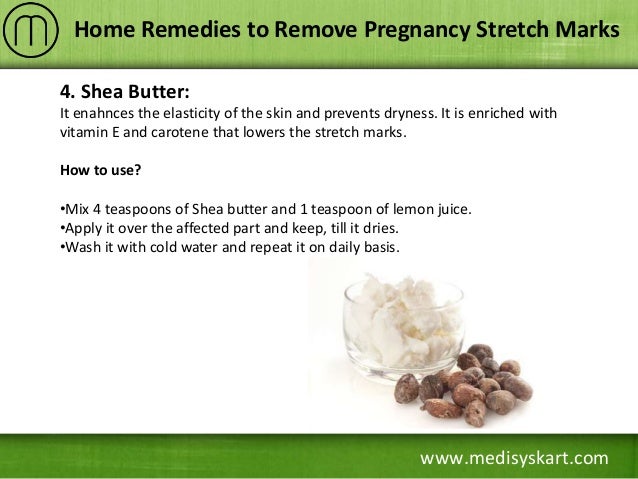 Home Remedies to Remove Pregnancy Stretch Marks

4. Shea Butter:
It enahnces the elasticity of the skin and prevents dryness. It is enriched with vitamin E and carotene that lowers the stretch marks.

How to use?

•Mix 4 teaspoons of Shea butter and 1 teaspoon of lemon juice.
•Apply it over the affected part and keep, till it dries.
•Wash it with cold water and repeat it on daily basis.

www.medisyskart.com